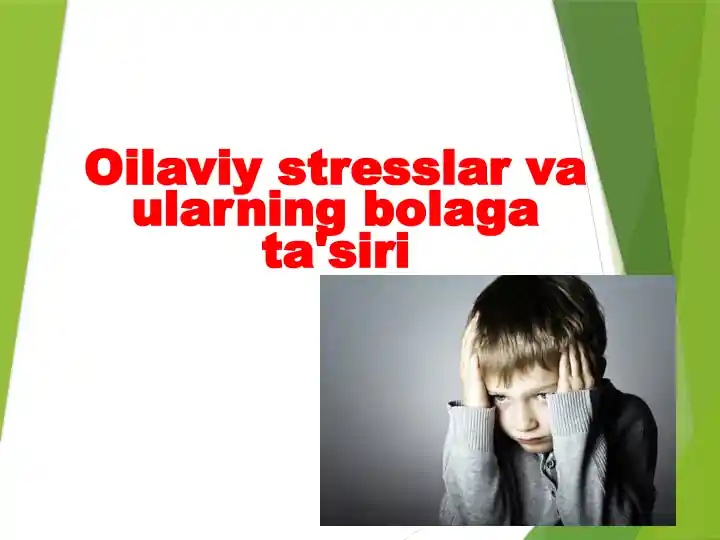 Oilaviy stresslar va ularning bolaga ta'siri